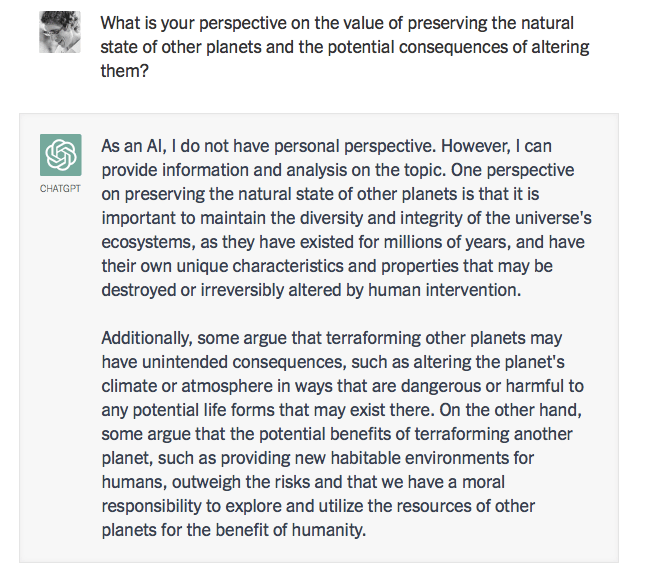 What is your perspective on the value of preserving the natural state of other planets and the potential consequences of altering them?

CHATGPT

As an AI, I do not have personal perspective. However, I can provide information and analysis on the topic. One perspective on preserving the natural state of other planets is that it is important to maintain the diversity and integrity of the universe's ecosystems, as they have existed for millions of years, and have their own unique characteristics and properties that may be destroyed or irreversibly altered by human intervention.

Additionally, some argue that terraforming other planets may have unintended consequences, such as altering the planet's climate or atmosphere in ways that are dangerous or harmful to any potential life forms that may exist there. On the other hand, some argue that the potential benefits of terraforming another planet, such as providing new habitable environments for humans, outweigh the risks and that we have a moral responsibility to explore and utilize the resources of other planets for the benefit of humanity.